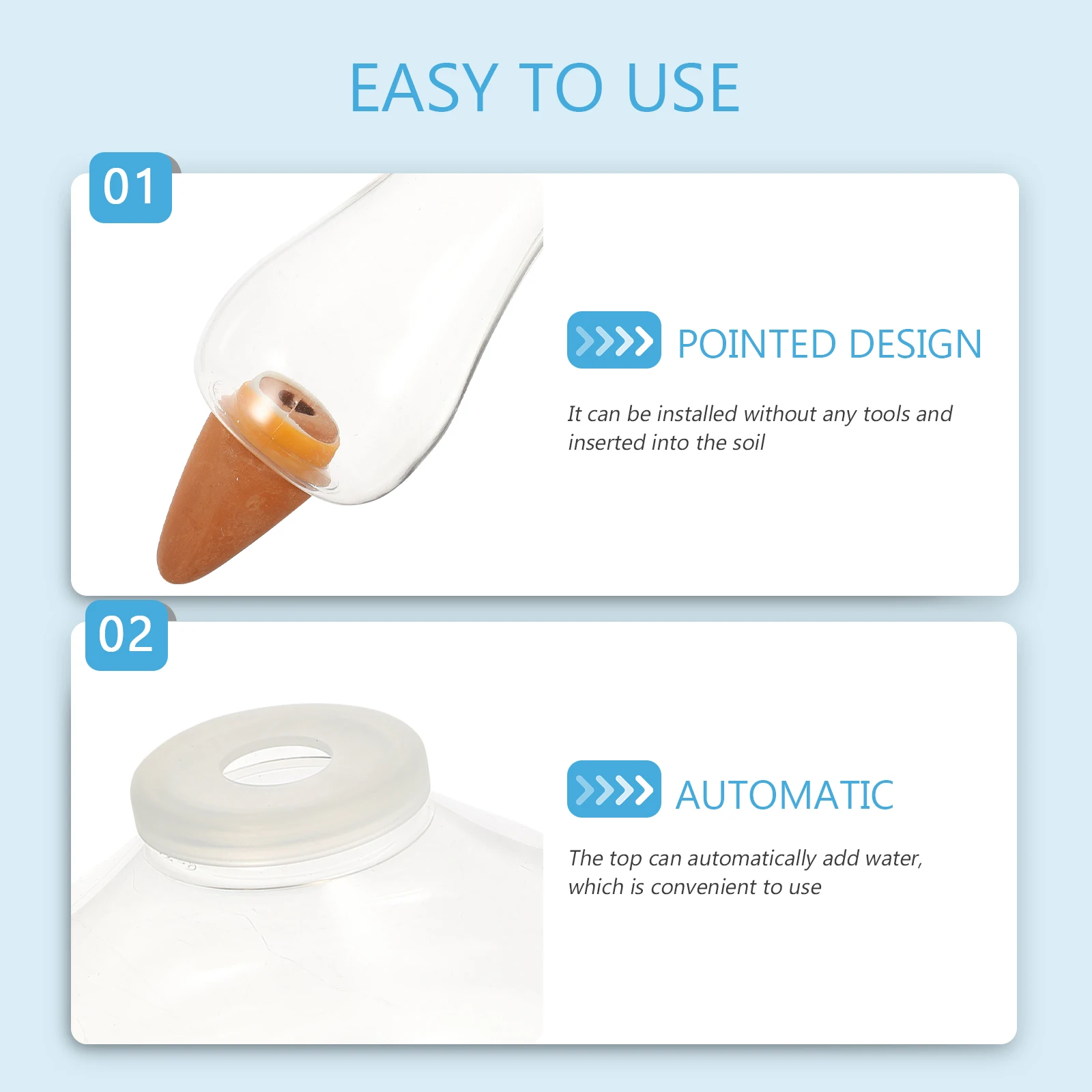 EASY TO USE

01

POINTED DESIGN

It can be installed without any tools and inserted into the soil

02

AUTOMATIC

The top can automatically add water, which is convenient to use